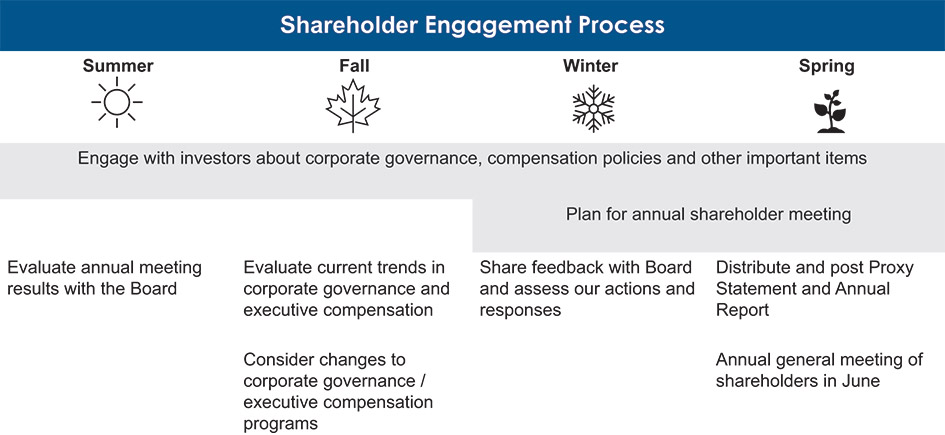 Shareholder Engagement Process

Summer

Fall

Winter

Spring

Engage with investors about corporate governance, compensation policies and other important items

Plan for annual shareholder meeting

Evaluate annual meeting results with the Board

Evaluate current trends in corporate governance and executive compensation

Consider changes to corporate governance / executive compensation programs

Share feedback with Board and assess our actions and responses

Distribute and post Proxy Statement and Annual Report

Annual general meeting of shareholders in June